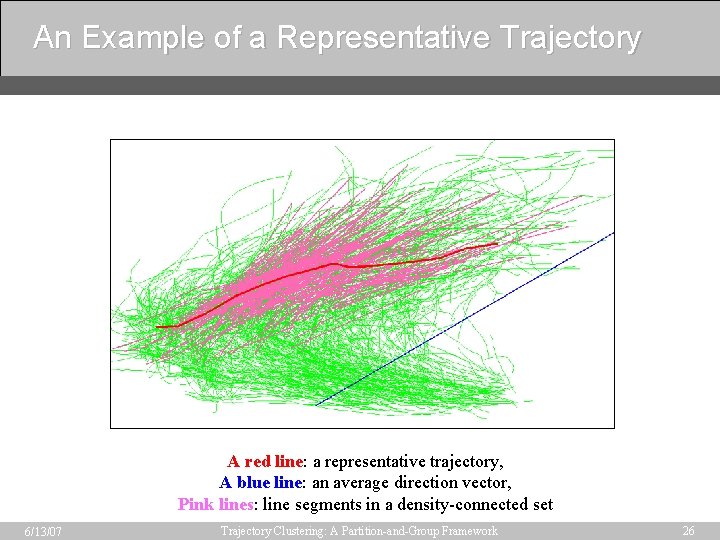 An Example of a Representative Trajectory

A red line: a representative trajectory,
A blue line: an average direction vector,
Pink lines: line segments in a density-connected set

6/13/07

Trajectory Clustering: A Partition-and-Group Framework

26